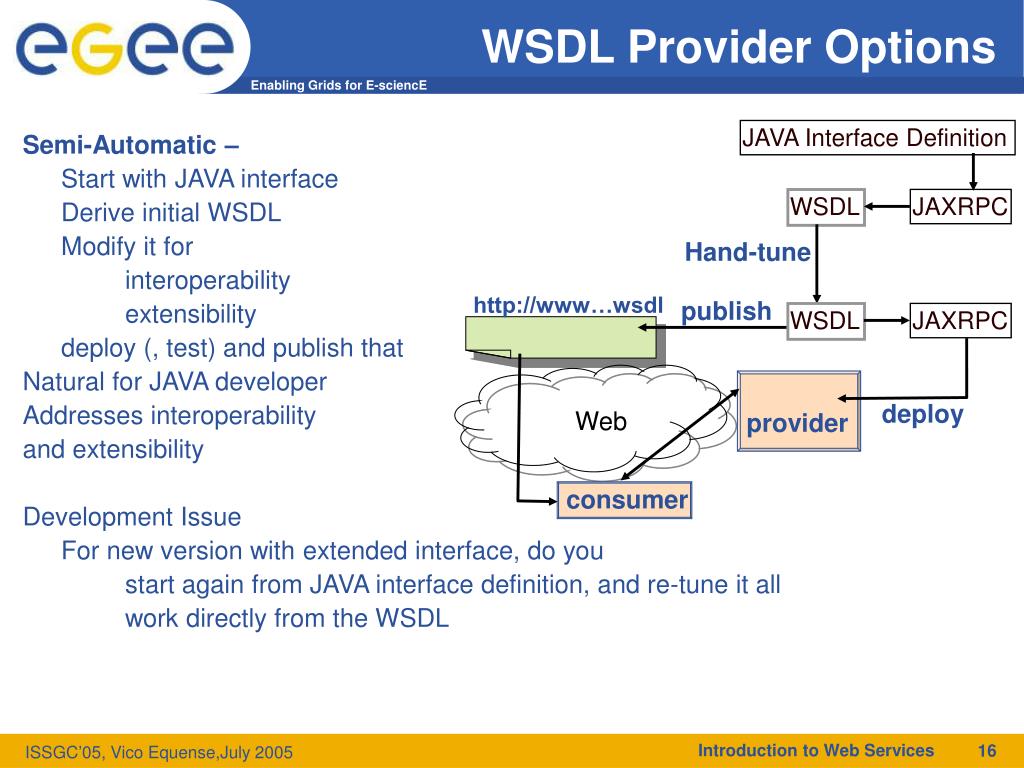 egee

Enabling Grids for E-sciencE

WSDL Provider Options

Semi-Automatic –
Start with JAVA interface
Derive initial WSDL
Modify it for
interoperability
extensibility
deploy (, test) and publish that
Natural for JAVA developer
Addresses interoperability and extensibility

Development Issue
For new version with extended interface, do you
start again from JAVA interface definition, and re-tune it all
work directly from the WSDL

JAVA Interface Definition

WSDL

JAXRPC

Hand-tune

http://www…wsdl

publish

WSDL

JAXRPC

Web

provider

deploy

consumer

ISSGC'05, Vico Equense,July 2005

Introduction to Web Services

16